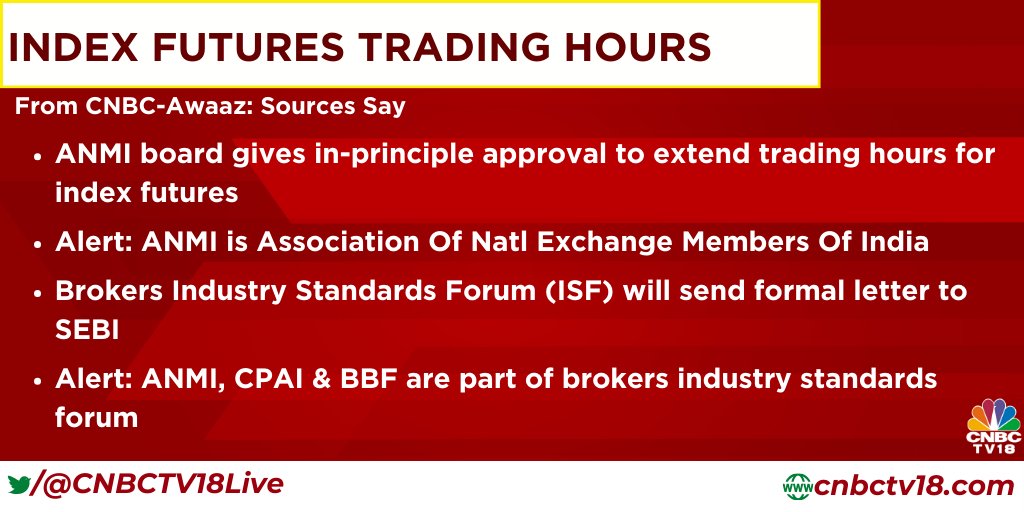 INDEX FUTURES TRADING HOURS

From CNBC-Awaaz: Sources Say

• ANMI board gives in-principle approval to extend trading hours for index futures

• Alert: ANMI is Association Of Natl Exchange Members Of India

• Brokers Industry Standards Forum (ISF) will send formal letter to SEBI

• Alert: ANMI, CPAI & BBF are part of brokers industry standards forum

CNBC TV18

/@CNBCTV18Live

www cnbctv18.com